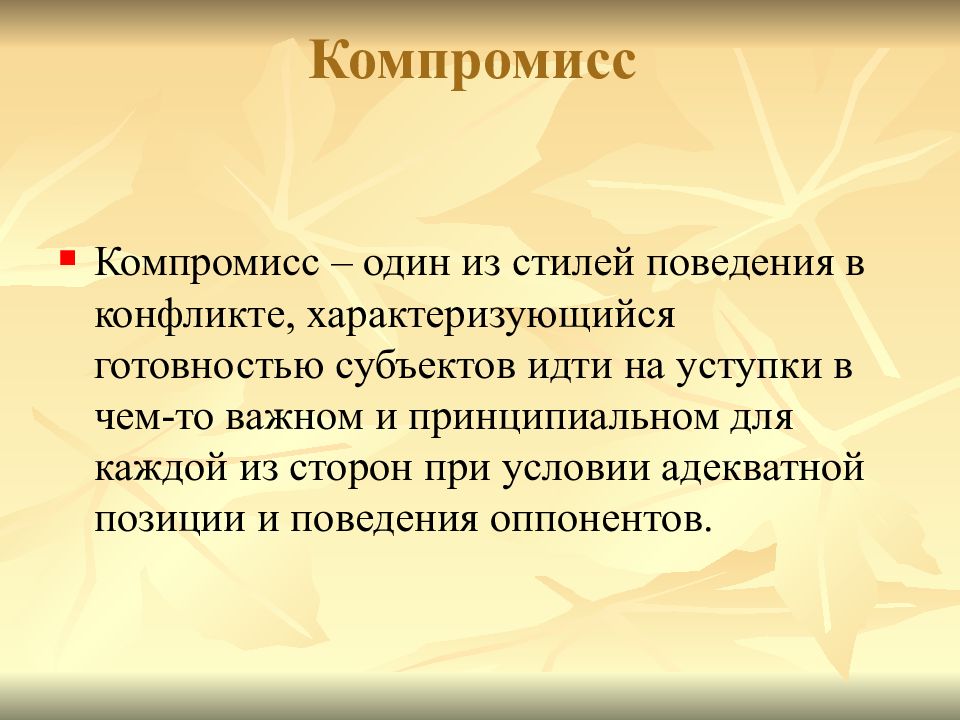 Компромисс

Компромисс – один из стилей поведения в конфликте, характеризующийся готовностью субъектов идти на уступки в чем-то важном и принципиальном для каждой из сторон при условии адекватной позиции и поведения оппонентов.